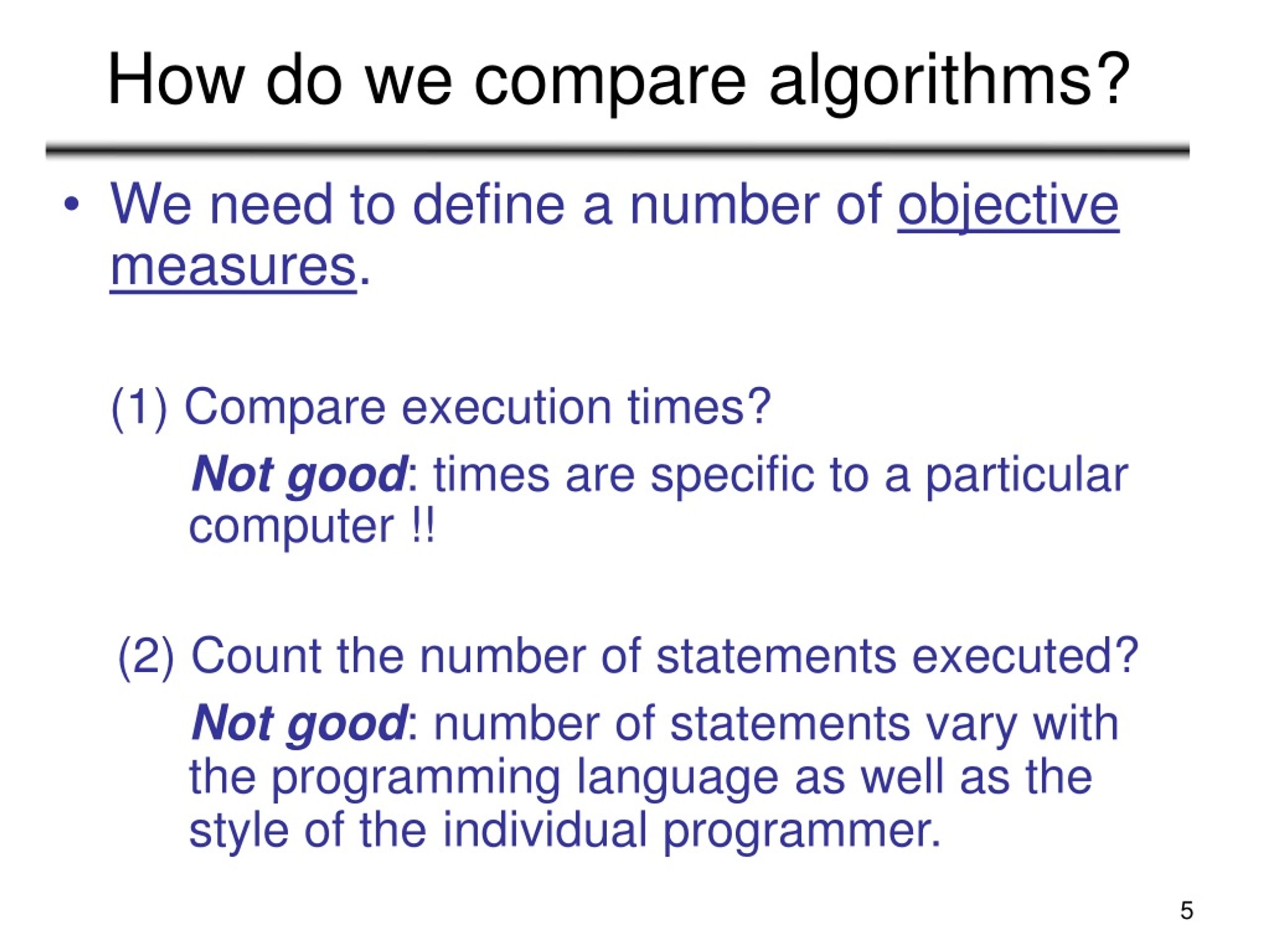 How do we compare algorithms?

• We need to define a number of objective measures.

(1) Compare execution times?

Not good: times are specific to a particular computer !!

(2) Count the number of statements executed?

Not good: number of statements vary with the programming language as well as the style of the individual programmer.

5